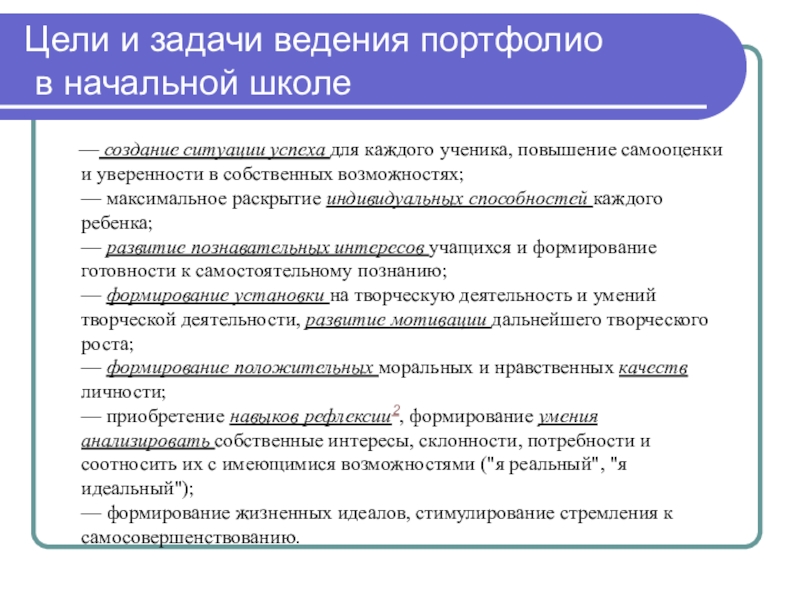 Цели и задачи ведения портфолио в начальной школе

— создание ситуации успеха для каждого ученика, повышение самооценки и уверенности в собственных возможностях;
— максимальное раскрытие индивидуальных способностей каждого ребенка;
— развитие познавательных интересов учащихся и формирование готовности к самостоятельному познанию;
— формирование установки на творческую деятельность и умений творческой деятельности, развитие мотивации дальнейшего творческого роста;
— формирование положительных моральных и нравственных качеств личности;
— приобретение навыков рефлексии$^2$, формирование умения анализировать собственные интересы, склонности, потребности и соотносить их с имеющимися возможностями ("я реальный", "я идеальный");
— формирование жизненных идеалов, стимулирование стремления к самосовершенствованию.